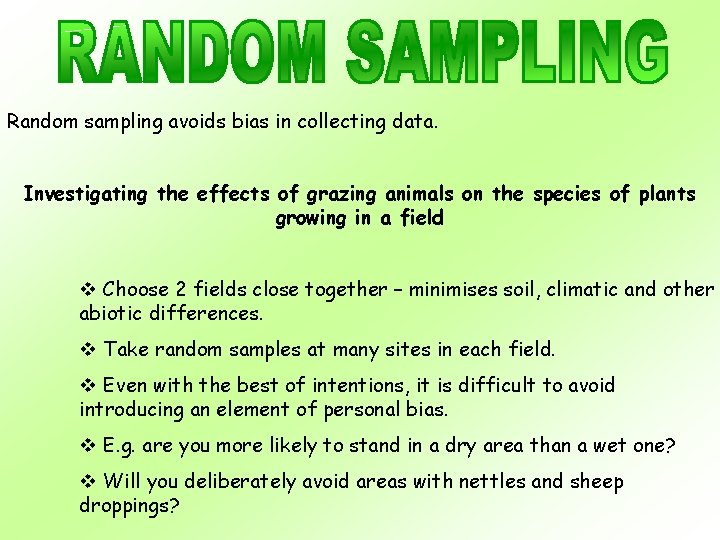 RANDOM SAMPLING

Random sampling avoids bias in collecting data.

Investigating the effects of grazing animals on the species of plants growing in a field

❖ Choose 2 fields close together – minimises soil, climatic and other abiotic differences.

❖ Take random samples at many sites in each field.

❖ Even with the best of intentions, it is difficult to avoid introducing an element of personal bias.

❖ E.g. are you more likely to stand in a dry area than a wet one?

❖ Will you deliberately avoid areas with nettles and sheep droppings?